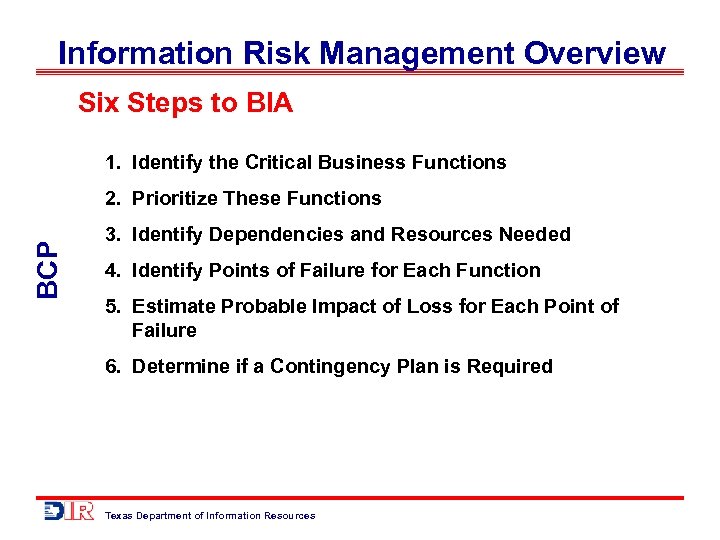 Information Risk Management Overview

Six Steps to BIA

BCP

1. Identify the Critical Business Functions
2. Prioritize These Functions
3. Identify Dependencies and Resources Needed
4. Identify Points of Failure for Each Function
5. Estimate Probable Impact of Loss for Each Point of Failure
6. Determine if a Contingency Plan is Required

DIR Texas Department of Information Resources